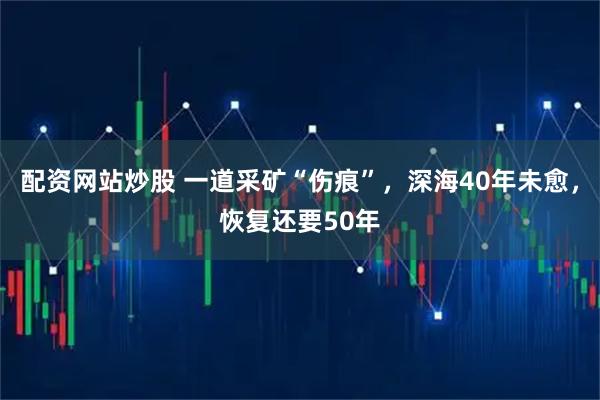 配资网站炒股 一道采矿“伤痕”，深海40年未愈，恢复还要50年